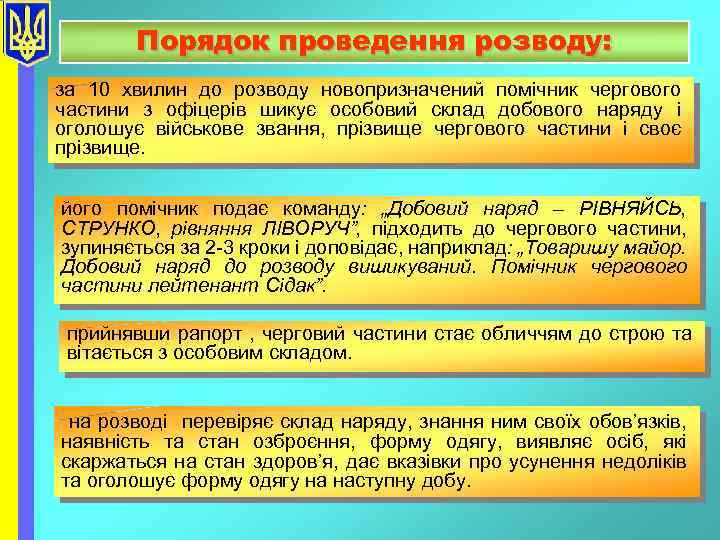 Порядок проведення розводу:

за 10 хвилин до розводу новопризначений помічник чергового частини з офіцерів шикує особовий склад добового наряду і оголошує військове звання, прізвище чергового частини і своє прізвище.

його помічник подає команду: „Добовий наряд – РІВНЯЙСЬ, СТРУНКО, рівняння ЛІВОРУЧ”, підходить до чергового частини, зупиняється за 2-3 кроки і доповідає, наприклад: „Товаришу майор. Добовий наряд до розводу вишикуваний. Помічник чергового частини лейтенант Сідак”.

прийнявши рапорт , черговий частини стає обличчям до строю та вітається з особовим складом.

на розводі перевіряє склад наряду, знання ним своїх обов’язків, наявність та стан озброєння, форму одягу, виявляє осіб, які скаржаться на стан здоров’я, дає вказівки про усунення недоліків та оголошує форму одягу на наступну добу.